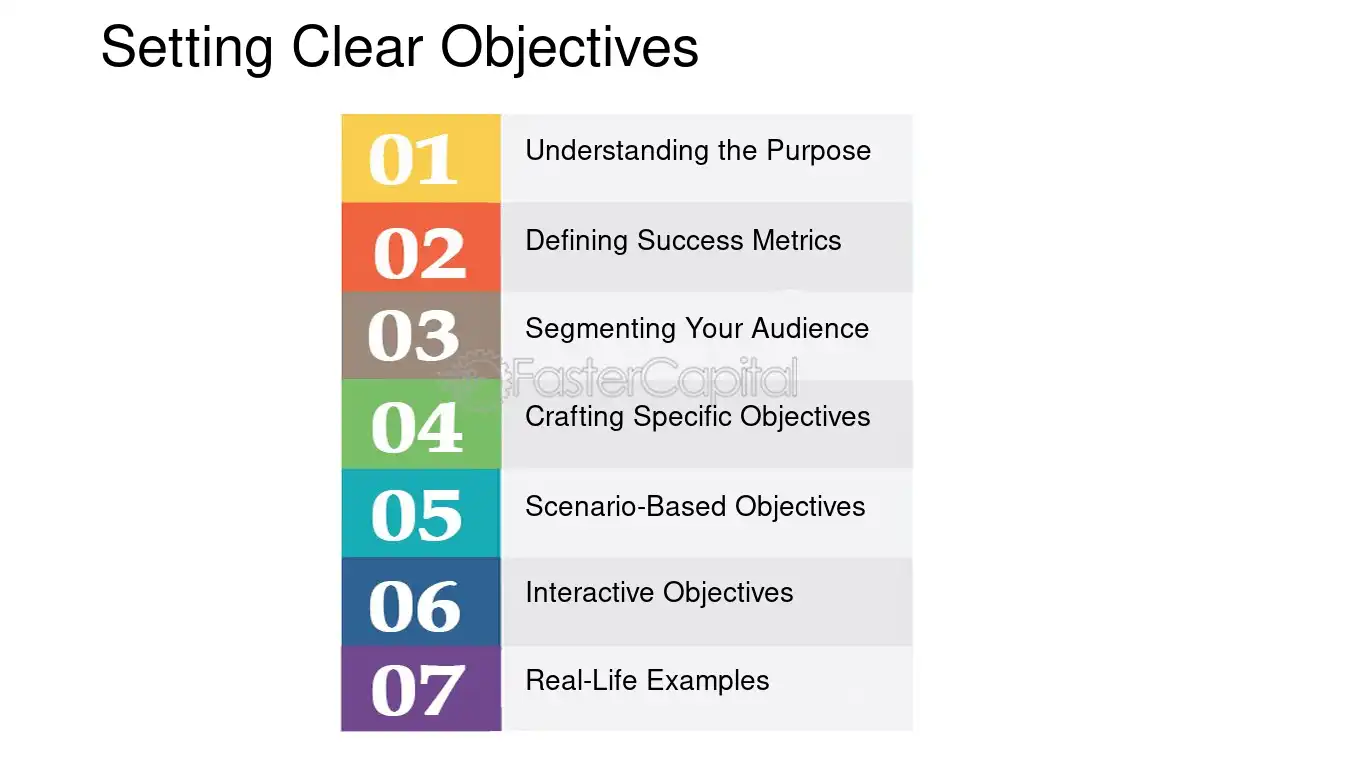 Setting Clear Objectives

01 Understanding the Purpose

02 Defining Success Metrics

03 Segmenting Your Audience

FasterCapital

04 Crafting Specific Objectives

05 Scenario-Based Objectives

06 Interactive Objectives

07 Real-Life Examples